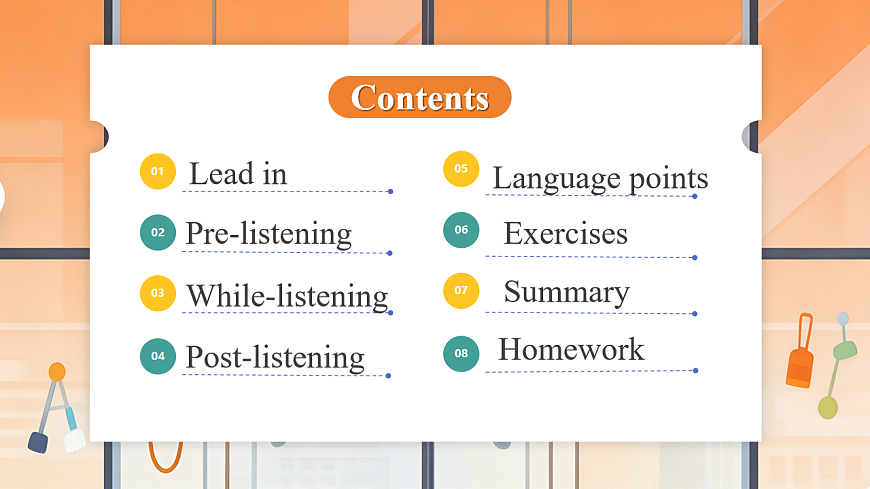 Contents

01 Lead in

02 Pre-listening

03 While-listening

04 Post-listening

05 Language points

06 Exercises

07 Summary

08 Homework